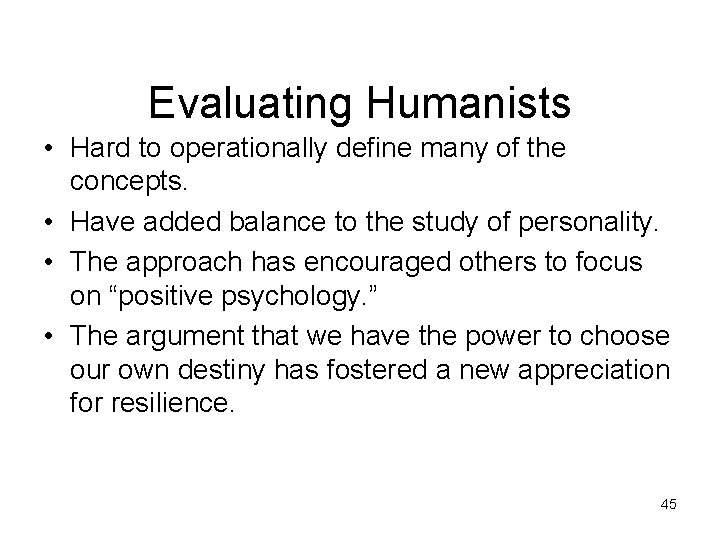 Evaluating Humanists

• Hard to operationally define many of the concepts.
• Have added balance to the study of personality.
• The approach has encouraged others to focus on “positive psychology.”
• The argument that we have the power to choose our own destiny has fostered a new appreciation for resilience.

45